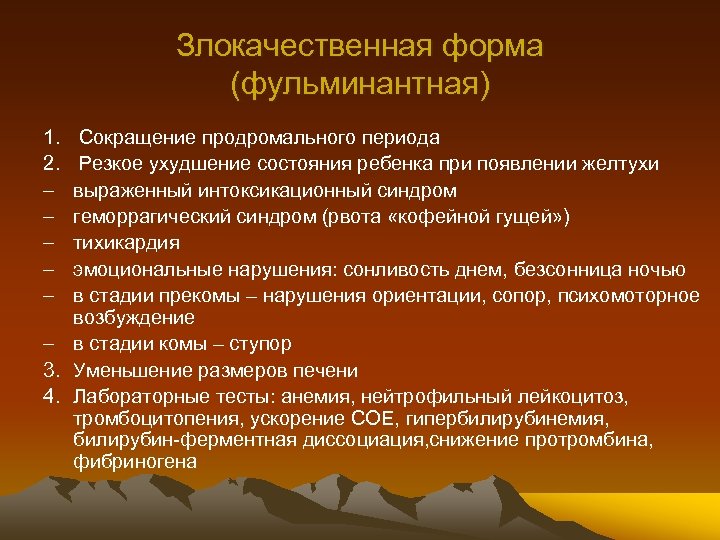 Злокачественная форма (фульминантная)

1. Сокращение продромального периода
2. Резкое ухудшение состояния ребенка при появлении желтухи
– выраженный интоксикационный синдром
– геморрагический синдром (рвота «кофейной гущей»)
– тихикардия
– эмоциональные нарушения: сонливость днем, безсонница ночью
– в стадии прекомы – нарушения ориентации, сопор, психомоторное возбуждение
– в стадии комы – ступор
3. Уменьшение размеров печени
4. Лабораторные тесты: анемия, нейтрофильный лейкоцитоз, тромбоцитопения, ускорение СОЕ, гипербилирубинемия, билирубин-ферментная диссоциация,снижение протромбина, фибриногена